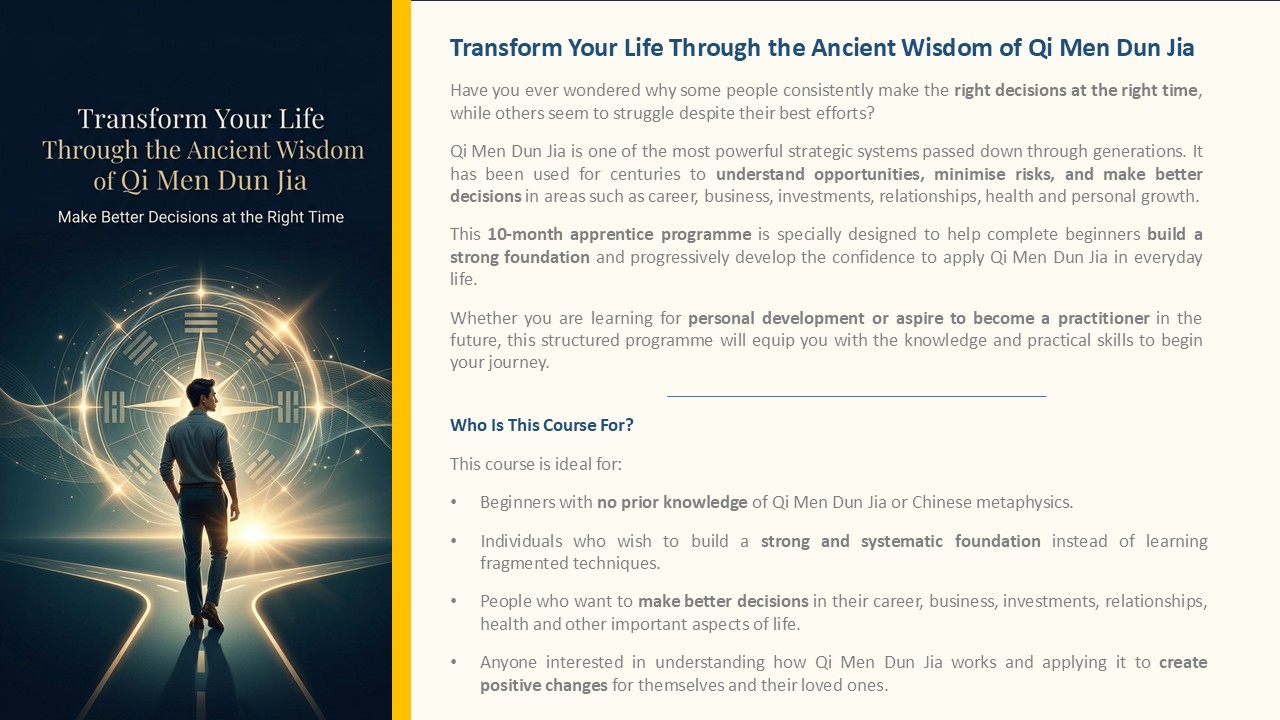 Transform Your Life Through the Ancient Wisdom of Qi Men Dun Jia

Make Better Decisions at the Right Time

Transform Your Life Through the Ancient Wisdom of Qi Men Dun Jia

Have you ever wondered why some people consistently make the right decisions at the right time, while others seem to struggle despite their best efforts?

Qi Men Dun Jia is one of the most powerful strategic systems passed down through generations. It has been used for centuries to understand opportunities, minimise risks, and make better decisions in areas such as career, business, investments, relationships, health and personal growth.

This 10-month apprentice programme is specially designed to help complete beginners build a strong foundation and progressively develop the confidence to apply Qi Men Dun Jia in everyday life.

Whether you are learning for personal development or aspire to become a practitioner in the future, this structured programme will equip you with the knowledge and practical skills to begin your journey.

Who Is This Course For?

This course is ideal for:

• Beginners with no prior knowledge of Qi Men Dun Jia or Chinese metaphysics.

• Individuals who wish to build a strong and systematic foundation instead of learning fragmented techniques.

• People who want to make better decisions in their career, business, investments, relationships, health and other important aspects of life.

• Anyone interested in understanding how Qi Men Dun Jia works and applying it to create positive changes for themselves and their loved ones.